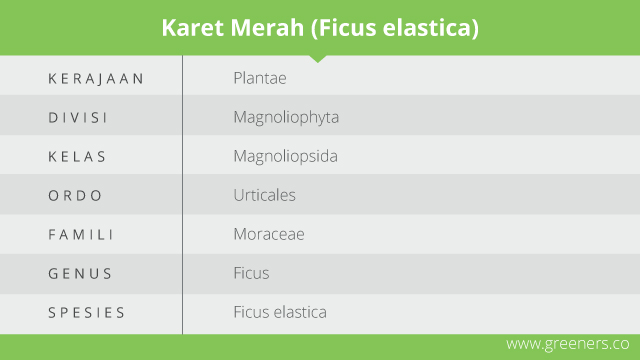 Karet Merah (Ficus elastica)

| KERAJAAN | Plantae |
|---|---|
| DIVISI | Magnoliophyta |
| KELAS | Magnoliopsida |
| ORDO | Urticales |
| FAMILI | Moraceae |
| GENUS | Ficus |
| SPESIES | Ficus elastica |

www.greeners.co